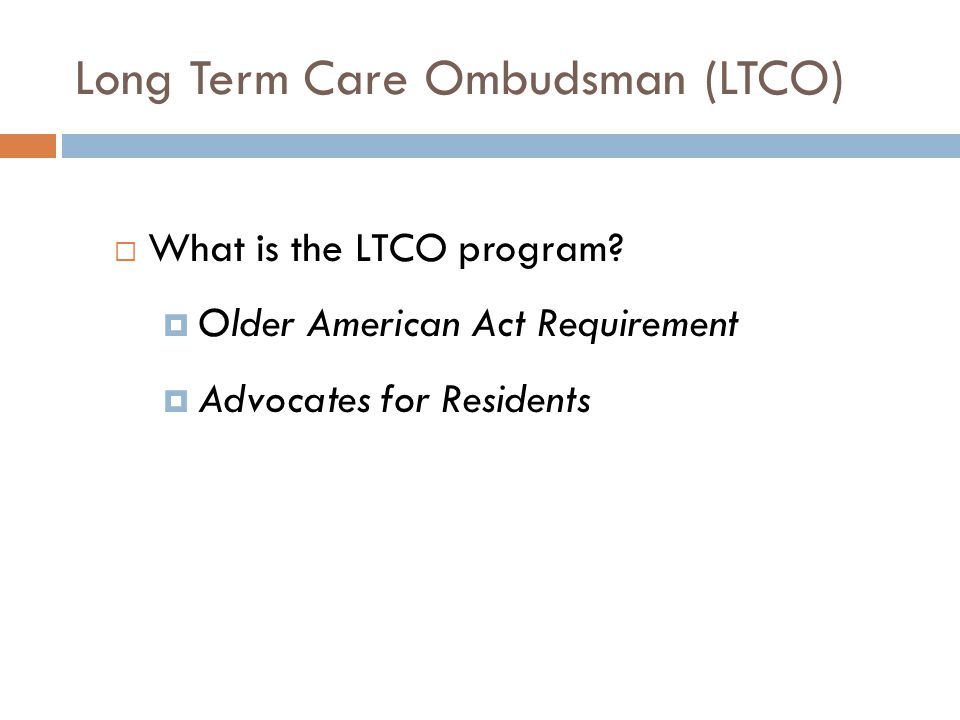 Long Term Care Ombudsman (LTCO)

What is the LTCO program?

Older American Act Requirement

Advocates for Residents